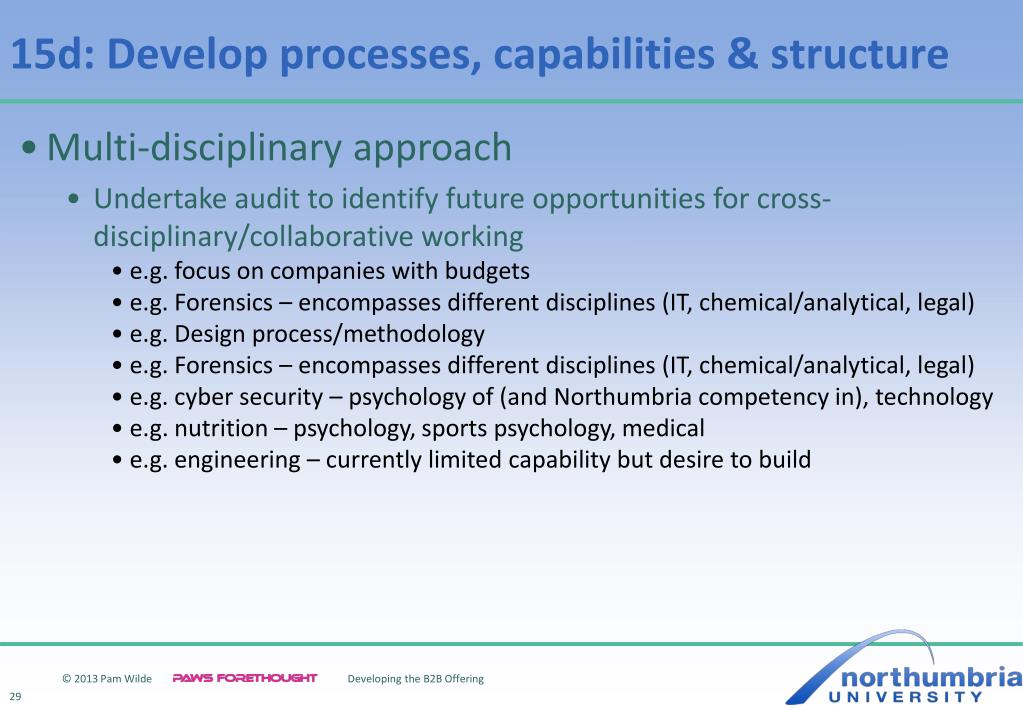 15d: Develop processes, capabilities & structure

• Multi-disciplinary approach

• Undertake audit to identify future opportunities for cross-disciplinary/collaborative working

• e.g. focus on companies with budgets
• e.g. Forensics – encompasses different disciplines (IT, chemical/analytical, legal)
• e.g. Design process/methodology
• e.g. Forensics – encompasses different disciplines (IT, chemical/analytical, legal)
• e.g. cyber security – psychology of (and Northumbria competency in), technology
• e.g. nutrition – psychology, sports psychology, medical
• e.g. engineering – currently limited capability but desire to build

© 2013 Pam Wilde PAWS FORETHOUGHT Developing the B2B Offering

29

northumbria UNIVERSITY